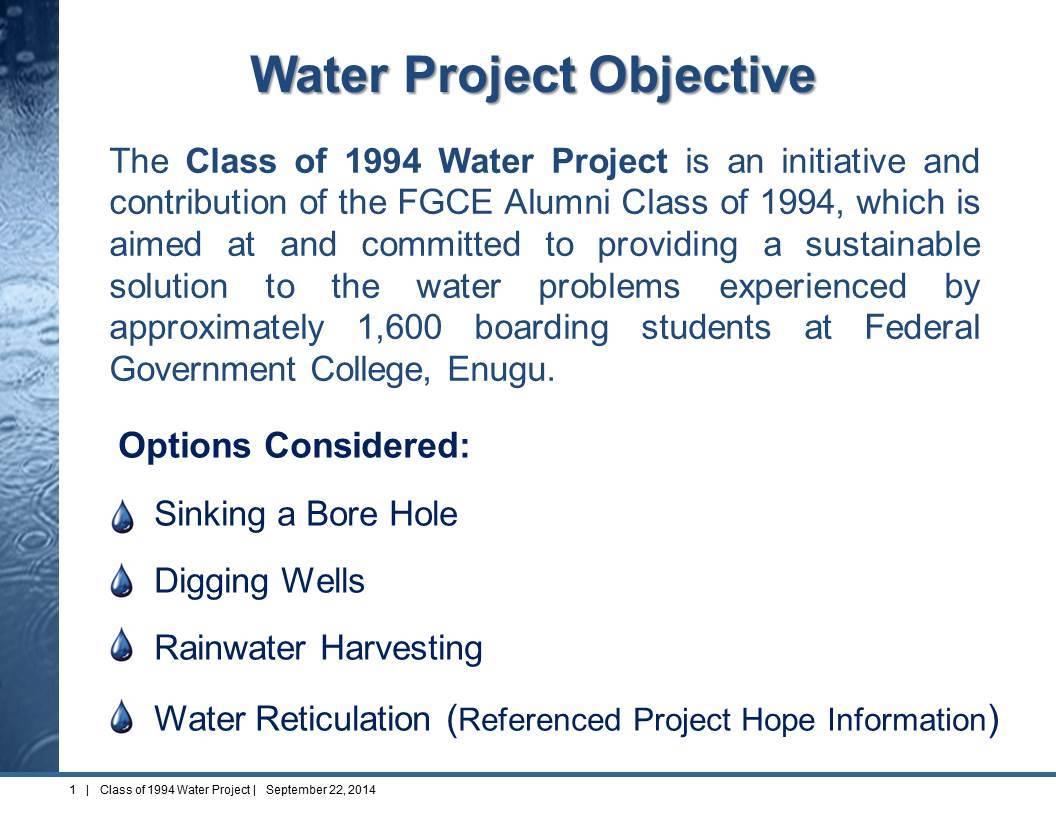 Water Project Objective

The Class of 1994 Water Project is an initiative and contribution of the FGCE Alumni Class of 1994, which is aimed at and committed to providing a sustainable solution to the water problems experienced by approximately 1,600 boarding students at Federal Government College, Enugu.

Options Considered:

Sinking a Bore Hole

Digging Wells

Rainwater Harvesting

Water Reticulation (Referenced Project Hope Information)

1 | Class of 1994 Water Project | September 22, 2014